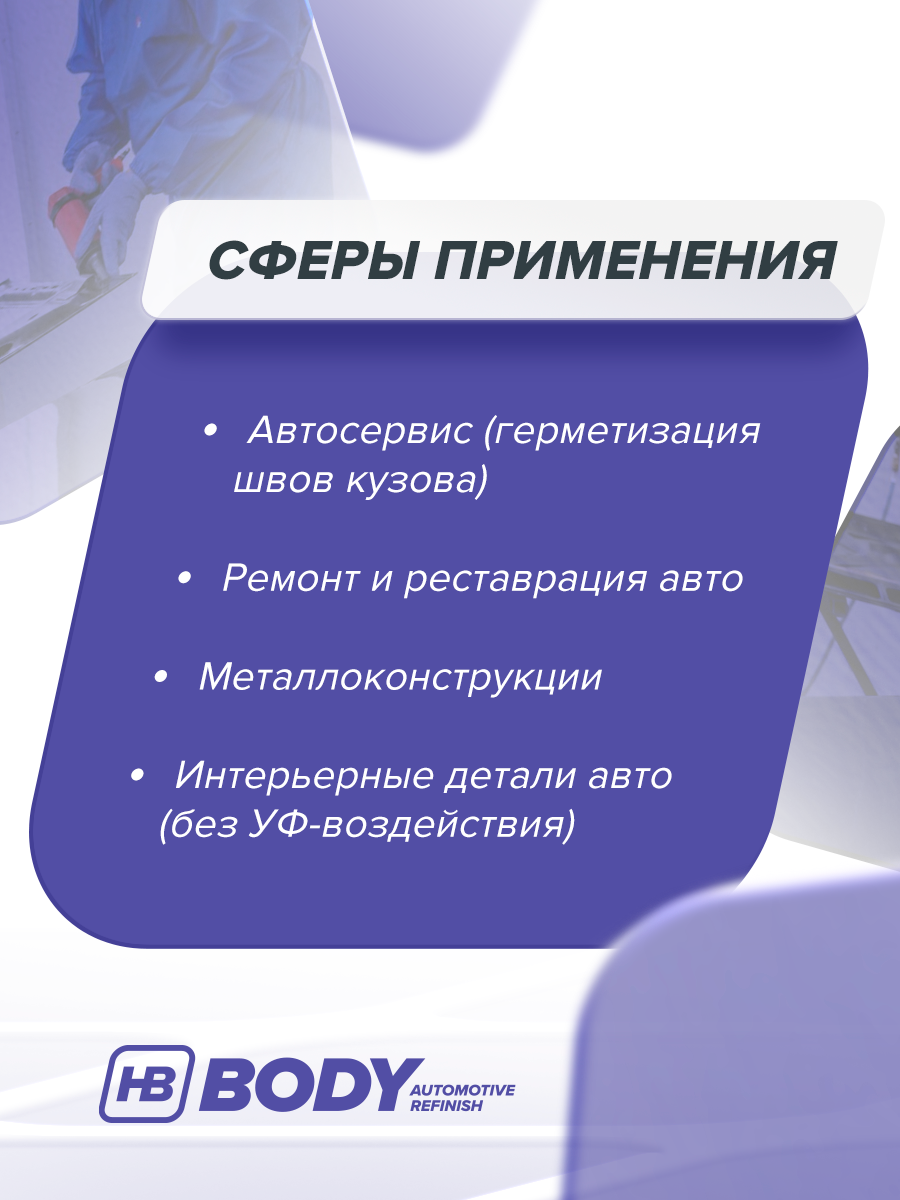 СФЕРЫ ПРИМЕНЕНИЯ

• Автосервис (герметизация швов кузова)

• Ремонт и реставрация авто

• Металлоконструкции

• Интерьерные детали авто (без УФ-воздействия)

HB BODY AUTOMOTIVE REFINISH